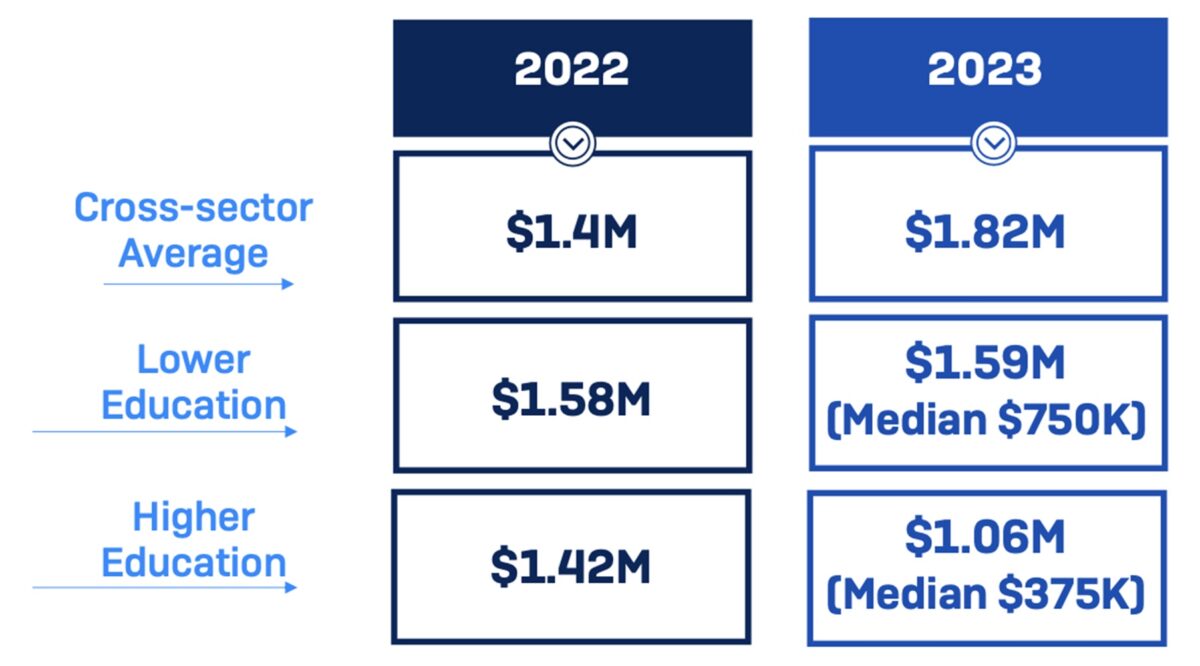 |  | 2022 | 2023 |
|---|---|---|
| Cross-sector Average | \$1.4M | \$1.82M |
| Lower Education | \$1.58M | \$1.59M (Median \$750K) |
| Higher Education | \$1.42M | \$1.06M (Median \$375K) |